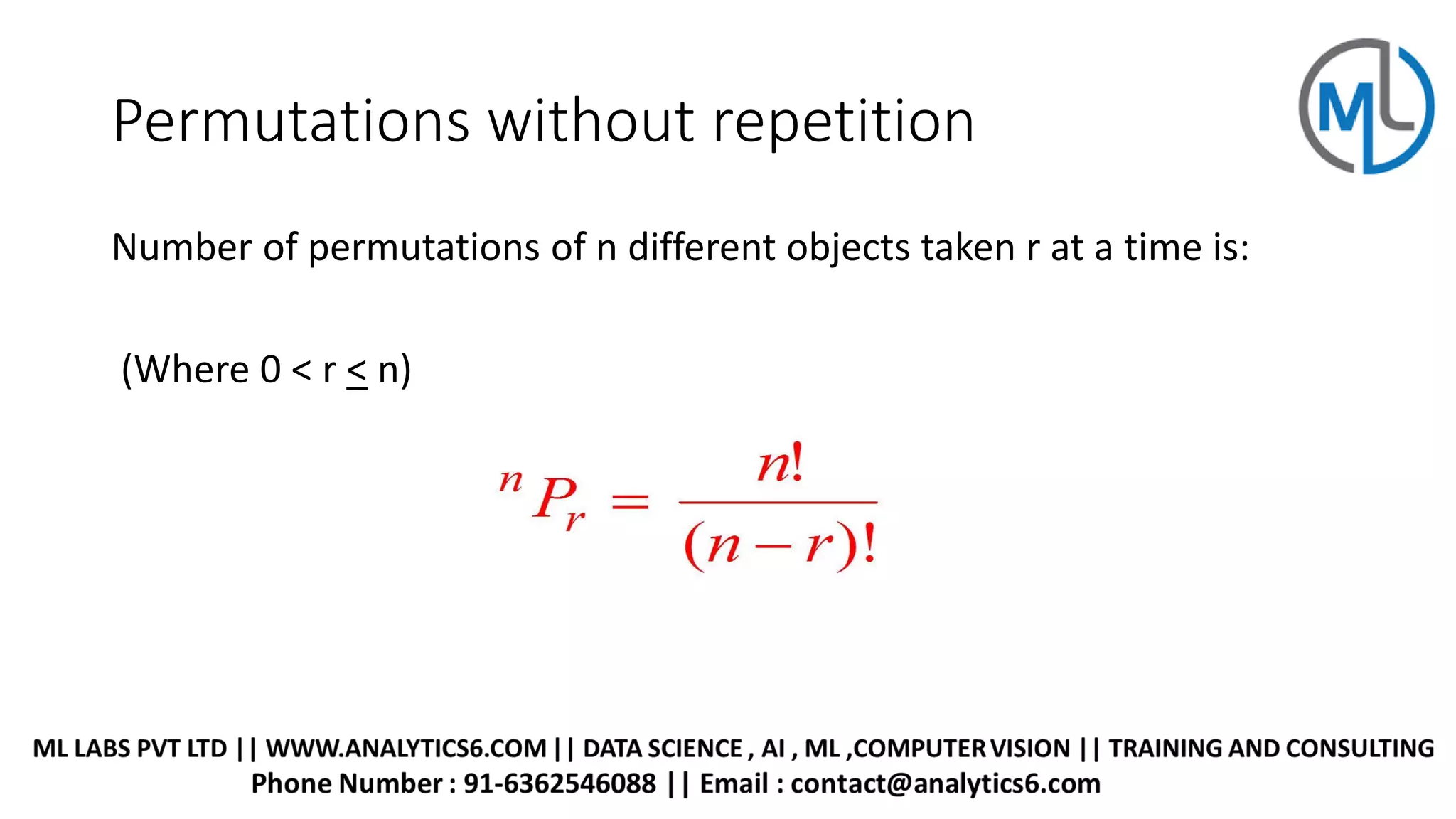 Permutations without repetition

ML

Number of permutations of n different objects taken r at a time is:

(Where 0 < r $\leq$ n)

$^{n}P_{r} = \frac{n!}{(n-r)!}$

ML LABS PVT LTD || WWW.ANALYTICS6.COM || DATA SCIENCE , AI , ML ,COMPUTER VISION || TRAINING AND CONSULTING
Phone Number : 91-6362546088 || Email : contact@analytics6.com